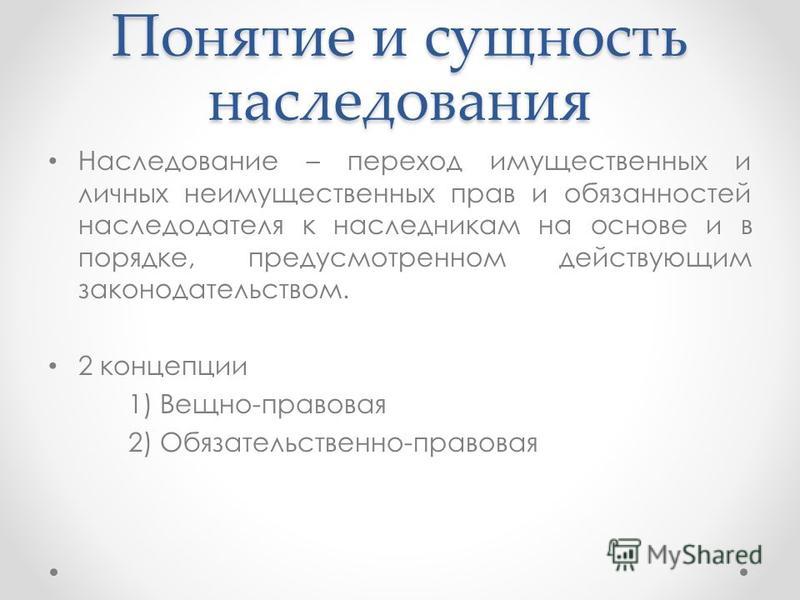 Понятие и сущность наследования

• Наследование – переход имущественных и личных неимущественных прав и обязанностей наследодателя к наследникам на основе и в порядке, предусмотренном действующим законодательством.

• 2 концепции

1) Вещно-правовая

2) Обязательственно-правовая

MyShared